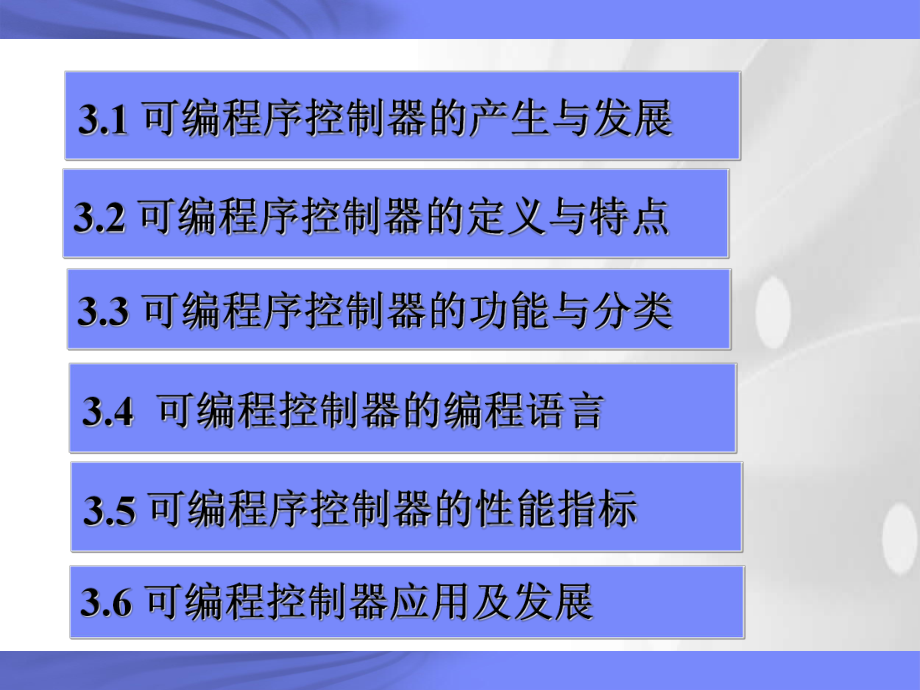 3.1 可编程序控制器的产生与发展

3.2 可编程序控制器的定义与特点

3.3 可编程序控制器的功能与分类

3.4 可编程控制器的编程语言

3.5 可编程序控制器的性能指标

3.6 可编程控制器应用及发展